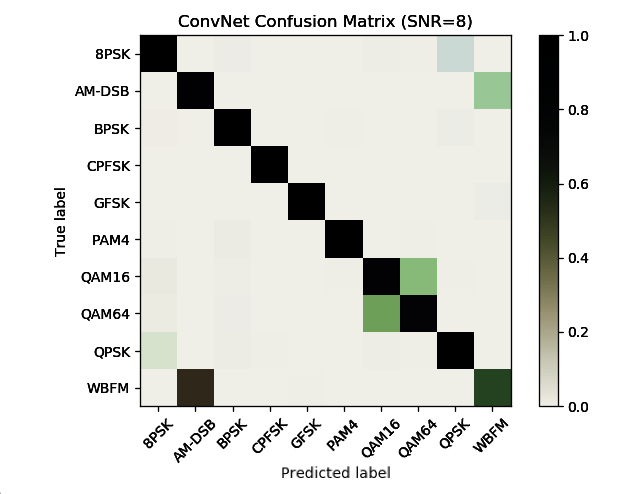 ConvNet Confusion Matrix (SNR=8)

True label

8PSK
AM-DSB
BPSK
CPFSK
GFSK
PAM4
QAM16
QAM64
QPSK
WBFM

8PSK
AM-DSB
BPSK
CPFSK
GFSK
PAM4
QAM16
QAM64
QPSK
WBFM

Predicted label

1.0
0.8
0.6
0.4
0.2
0.0